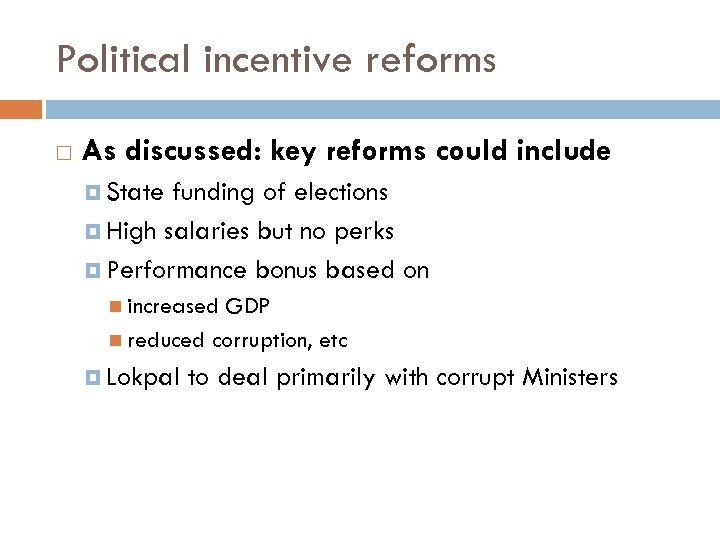 Political incentive reforms

As discussed: key reforms could include

State funding of elections

High salaries but no perks

Performance bonus based on

increased GDP

reduced corruption, etc

Lokpal to deal primarily with corrupt Ministers